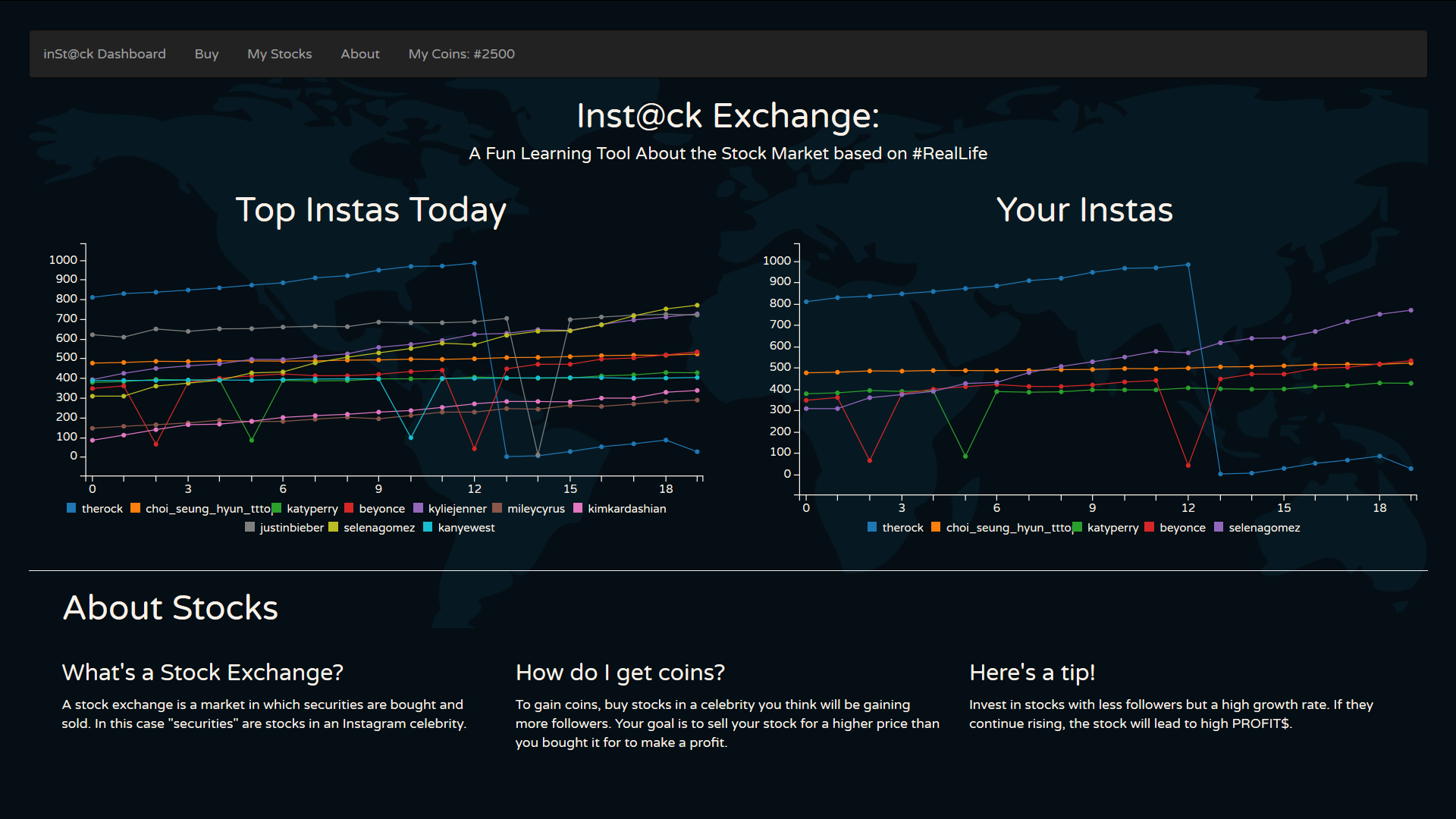 inSt@ck Dashboard Buy My Stocks About My Coins: #2500

Inst@ck Exchange:

A Fun Learning Tool About the Stock Market based on #RealLife

Top Instas Today

1000
900
800
700
600
500
400
300
200
100
0

0 3 6 9 12 15 18

therock choi_seung_hyun_ttto katyperry beyonce kyliejenner mileycyrus kimkardashian justinbieber selenagomez kanyewest

Your Instas

1000
900
800
700
600
500
400
300
200
100
0

0 3 6 9 12 15 18

therock choi_seung_hyun_ttto katyperry beyonce selenagomez

About Stocks

What's a Stock Exchange?

A stock exchange is a market in which securities are bought and sold. In this case "securities" are stocks in an Instagram celebrity.

How do I get coins?

To gain coins, buy stocks in a celebrity you think will be gaining more followers. Your goal is to sell your stock for a higher price than you bought it for to make a profit.

Here's a tip!

Invest in stocks with less followers but a high growth rate. If they continue rising, the stock will lead to high PROFIT$.